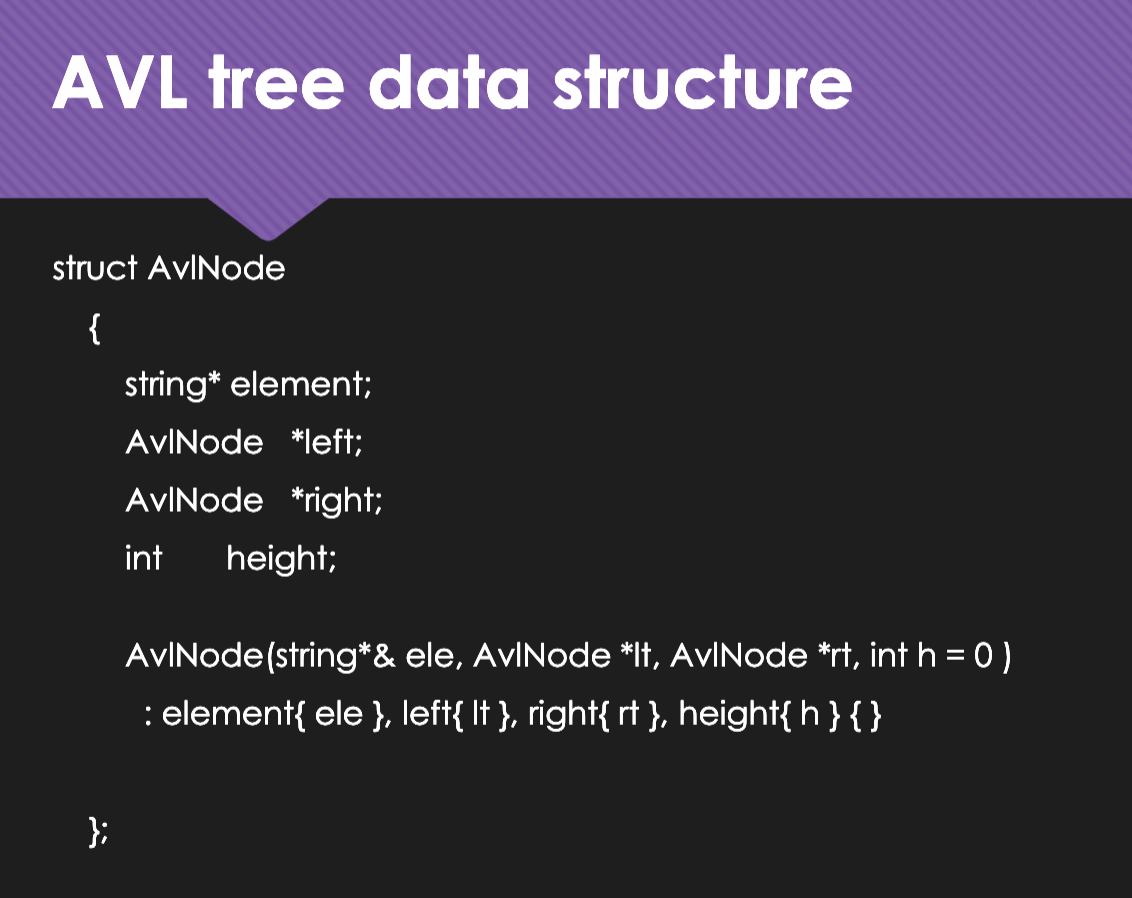 AVL tree data structure

struct AvlNode
{
string* element;
AvlNode *left;
AvlNode *right;
int height;

AvlNode(string*& ele, AvlNode *lt, AvlNode *rt, int h = 0 )
: element{ ele }, left{ lt }, right{ rt }, height{ h } { }

};